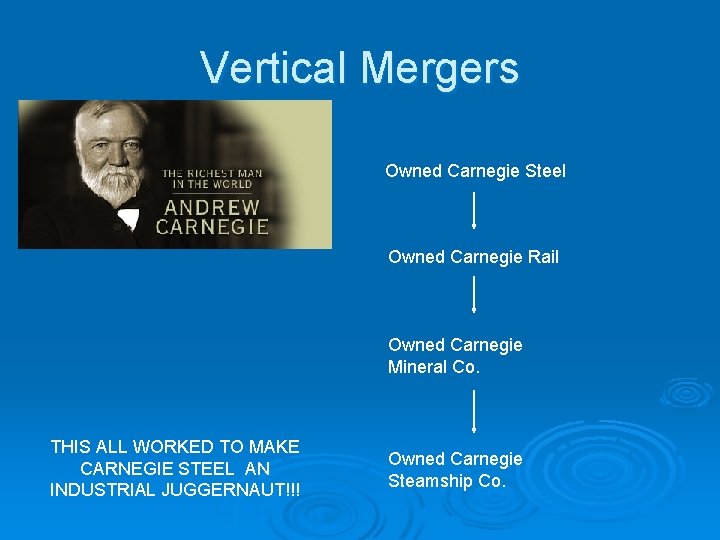 Vertical Mergers

THE RICHEST MAN IN THE WORLD
ANDREW CARNEGIE

Owned Carnegie Steel

Owned Carnegie Rail

Owned Carnegie Mineral Co.

Owned Carnegie Steamship Co.

THIS ALL WORKED TO MAKE CARNEGIE STEEL AN INDUSTRIAL JUGGERNAUT!!!